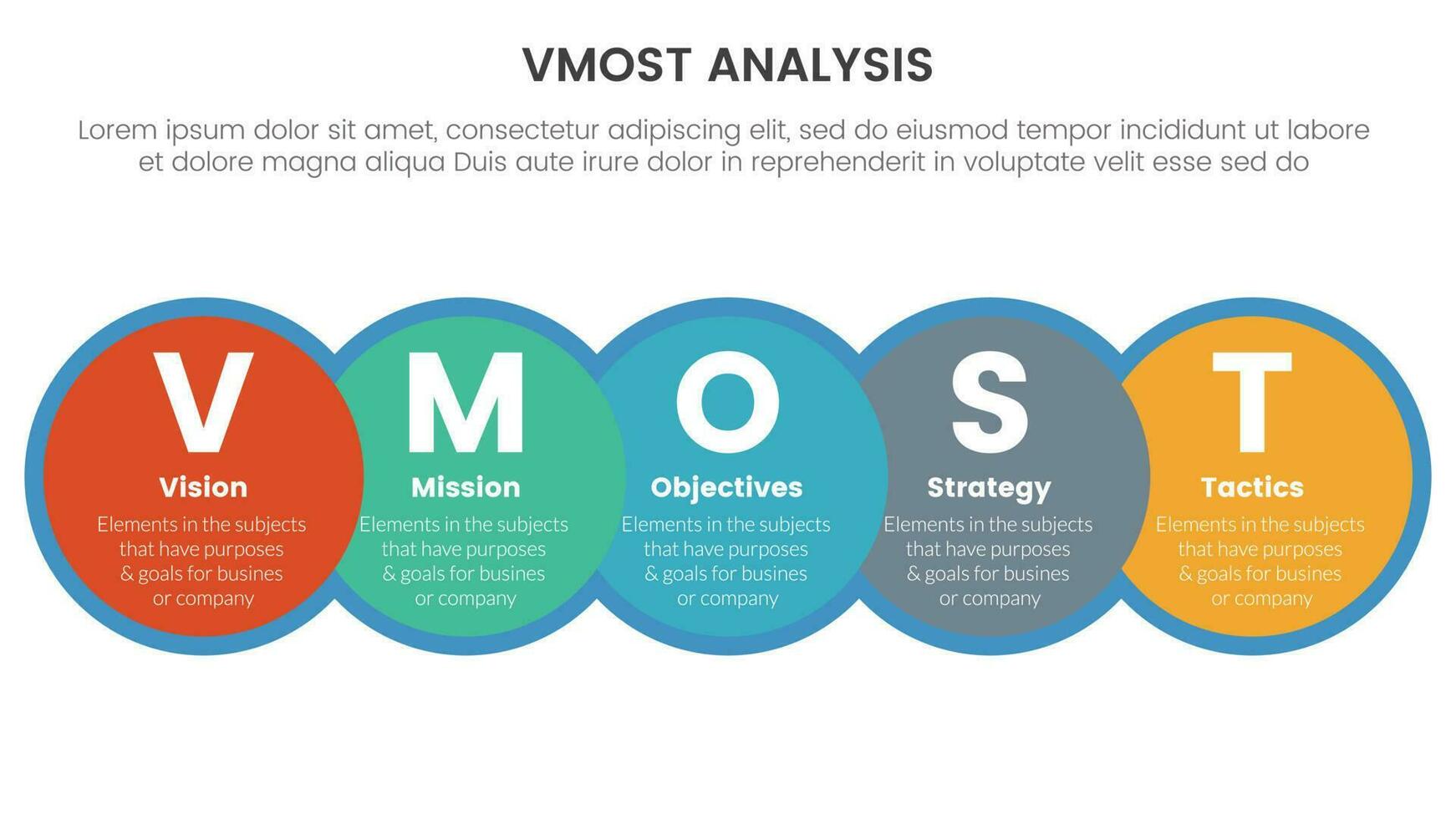 VMOST ANALYSIS

Lorem ipsum dolor sit amet, consectetur adipiscing elit, sed do eiusmod tempor incididunt ut labore et dolore magna aliqua Duis aute irure dolor in reprehenderit in voluptate velit esse sed do

V
Vision
Elements in the subjects that have purposes & goals for busines or company

M
Mission
Elements in the subjects that have purposes & goals for busines or company

O
Objectives
Elements in the subjects that have purposes & goals for busines or company

S
Strategy
Elements in the subjects that have purposes & goals for busines or company

T
Tactics
Elements in the subjects that have purposes & goals for busines or company